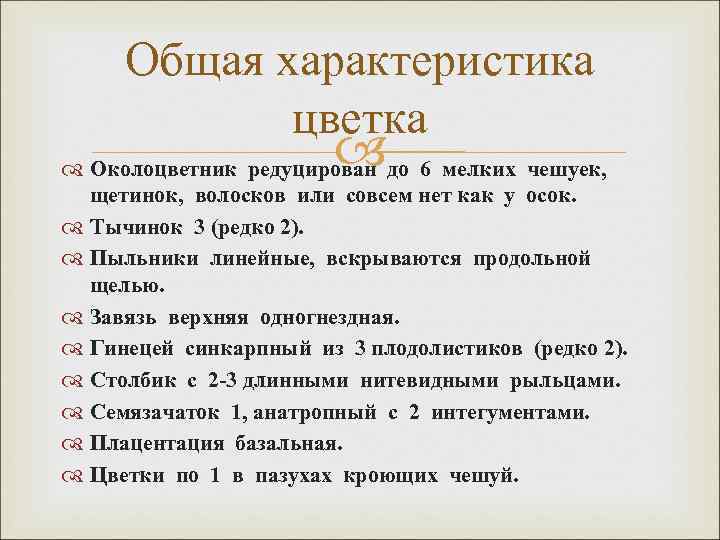 Общая характеристика цветка

Околоцветник редуцирован до 6 мелких чешуек, щетинок, волосков или совсем нет как у осок.

Тычинок 3 (редко 2).

Пыльники линейные, вскрываются продольной щелью.

Завязь верхняя одногнездная.

Гинецей синкарпный из 3 плодолистиков (редко 2).

Столбик с 2-3 длинными нитевидными рыльцами.

Семязачаток 1, анатропный с 2 интегументами.

Плацентация базальная.

Цветки по 1 в пазухах кроющих чешуй.